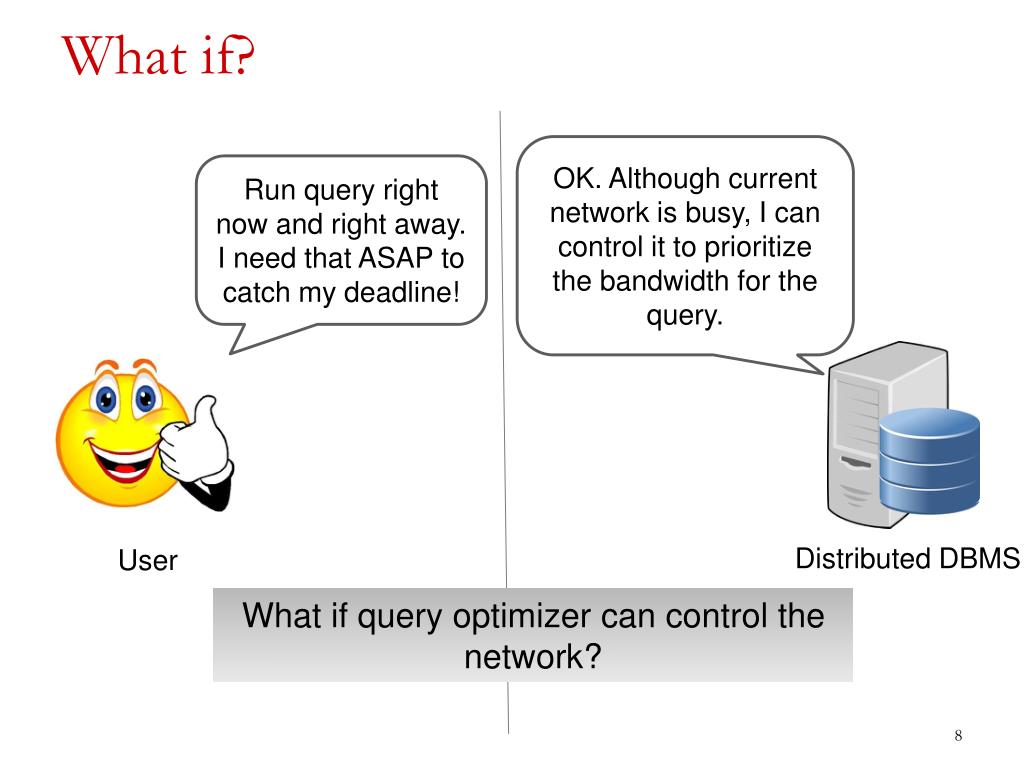 What if?

Run query right now and right away. I need that ASAP to catch my deadline!

OK. Although current network is busy, I can control it to prioritize the bandwidth for the query.

User

Distributed DBMS

What if query optimizer can control the network?

8